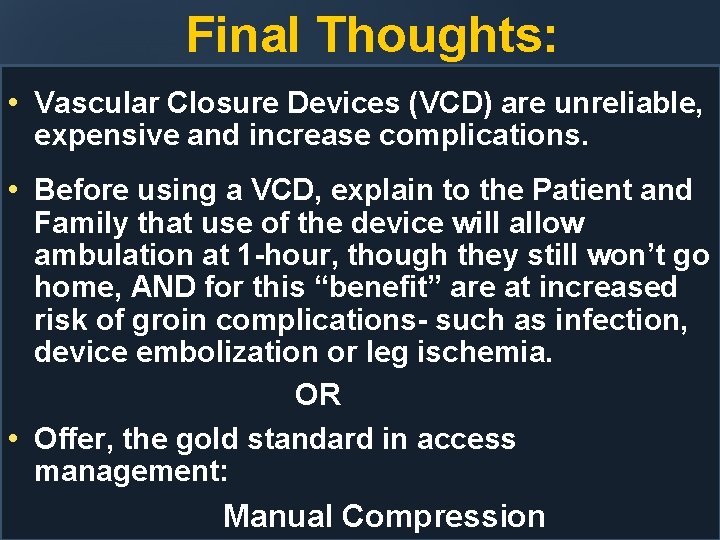 Final Thoughts:

• Vascular Closure Devices (VCD) are unreliable, expensive and increase complications.

• Before using a VCD, explain to the Patient and Family that use of the device will allow ambulation at 1-hour, though they still won't go home, AND for this "benefit" are at increased risk of groin complications- such as infection, device embolization or leg ischemia.

OR

• Offer, the gold standard in access management:

Manual Compression